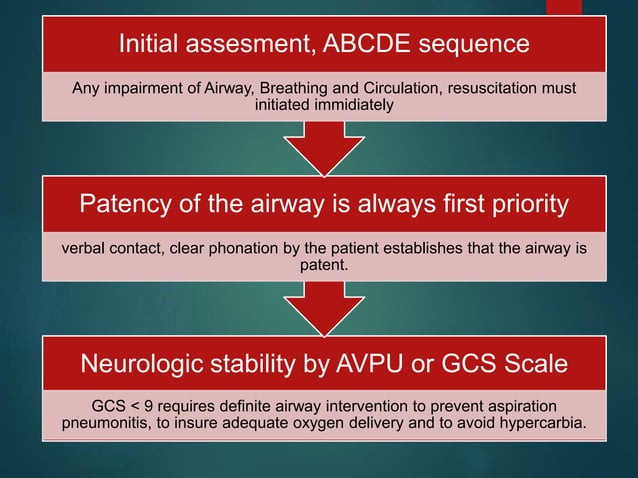 Initial assesment, ABCDE sequence

Any impairment of Airway, Breathing and Circulation, resuscitation must initiated immidiately

Patency of the airway is always first priority

verbal contact, clear phonation by the patient establishes that the airway is patent.

Neurologic stability by AVPU or GCS Scale

GCS < 9 requires definite airway intervention to prevent aspiration pneumonitis, to insure adequate oxygen delivery and to avoid hypercarbia.